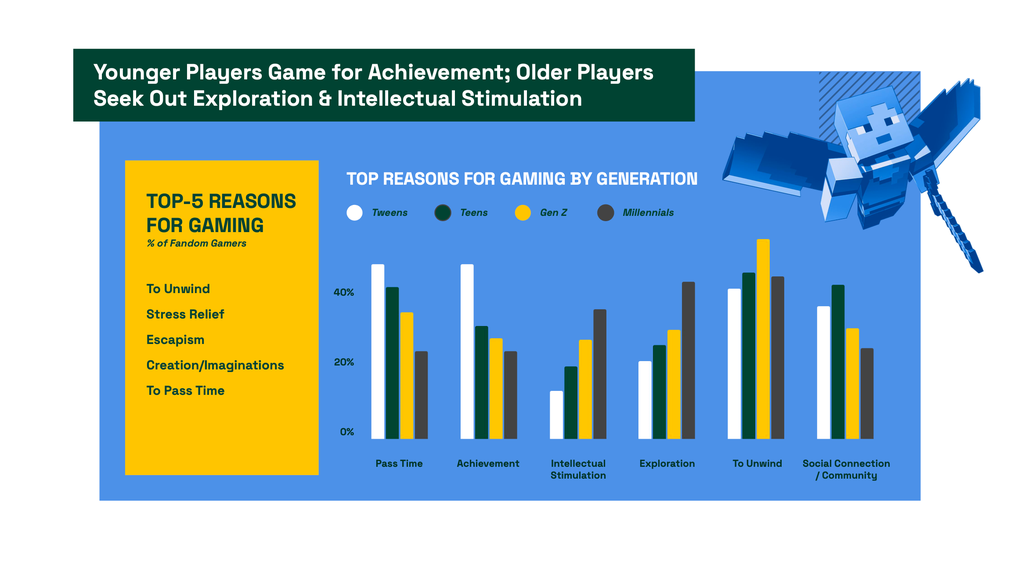 Younger Players Game for Achievement; Older Players Seek Out Exploration & Intellectual Stimulation

TOP-5 REASONS FOR GAMING
% of Fandom Gamers

To Unwind
Stress Relief
Escapism
Creation/Imaginations
To Pass Time

TOP REASONS FOR GAMING BY GENERATION

Tweens
Teens
Gen Z
Millennials

40%
20%
0%

Pass Time
Achievement
Intellectual Stimulation
Exploration
To Unwind
Social Connection / Community